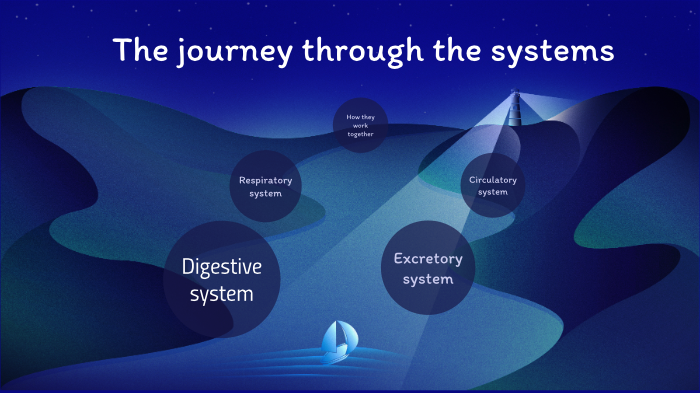 The journey through the systems

How they work together

Respiratory system

Circulatory system

Digestive system

Excretory system